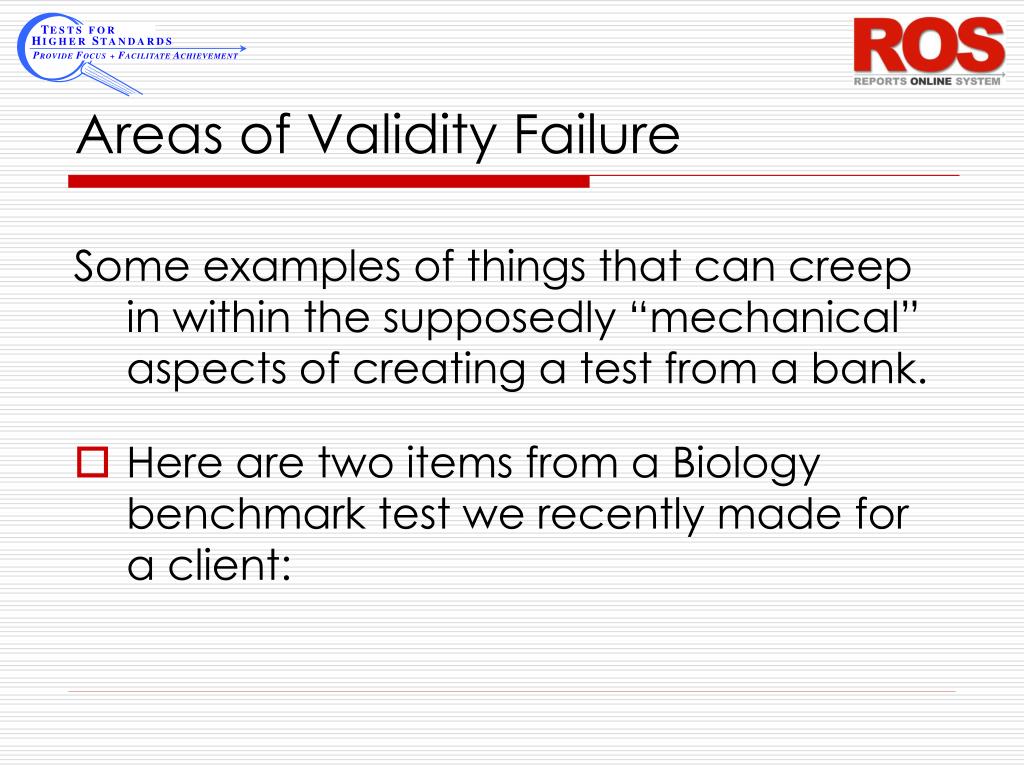 TESTS FOR HIGHER STANDARDS
PROVIDE FOCUS + FACILITATE ACHIEVEMENT

ROS
REPORTS ONLINE SYSTEM

Areas of Validity Failure

Some examples of things that can creep in within the supposedly “mechanical” aspects of creating a test from a bank.

Here are two items from a Biology benchmark test we recently made for a client: